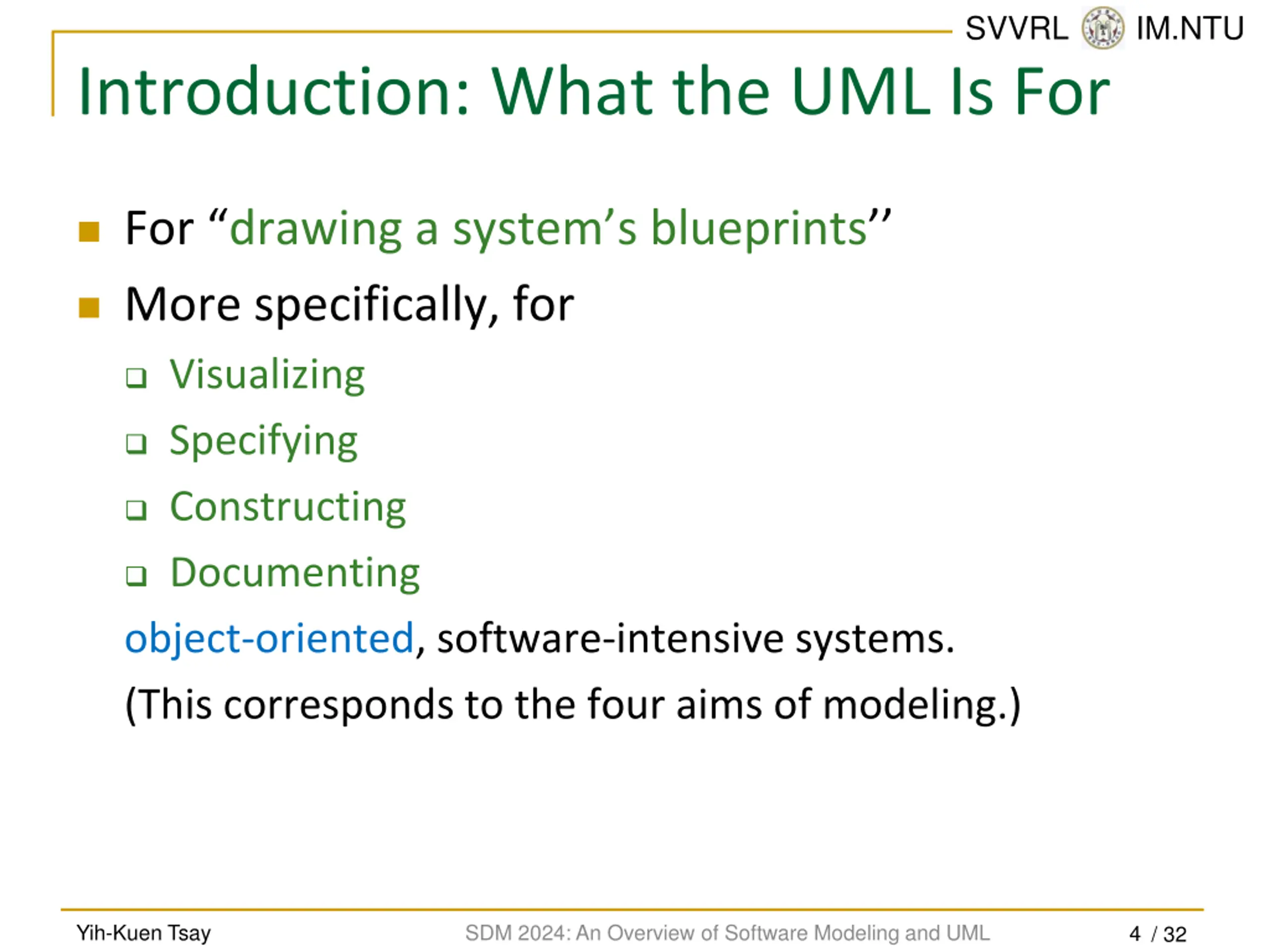 SVVRL IM.NTU

Introduction: What the UML Is For

For “drawing a system’s blueprints”

More specifically, for

Visualizing

Specifying

Constructing

Documenting

object-oriented, software-intensive systems.

(This corresponds to the four aims of modeling.)

Yih-Kuen Tsay SDM 2024: An Overview of Software Modeling and UML 4 / 32